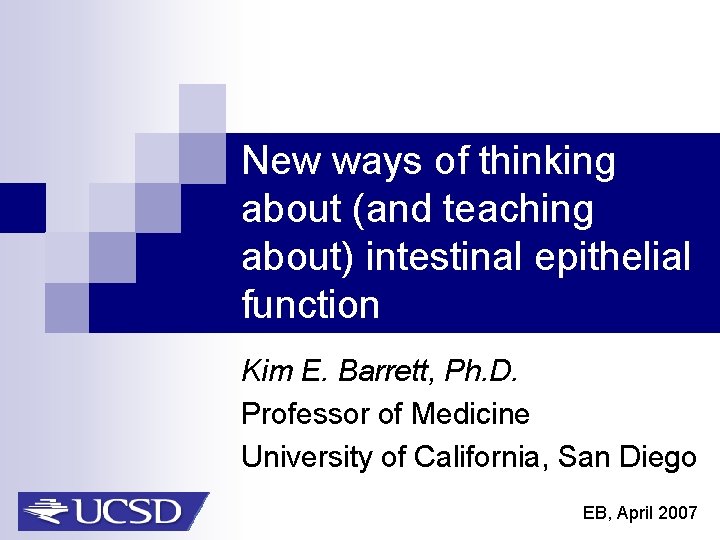 New ways of thinking about (and teaching about) intestinal epithelial function

Kim E. Barrett, Ph.D.

Professor of Medicine

University of California, San Diego

UCSD

EB, April 2007